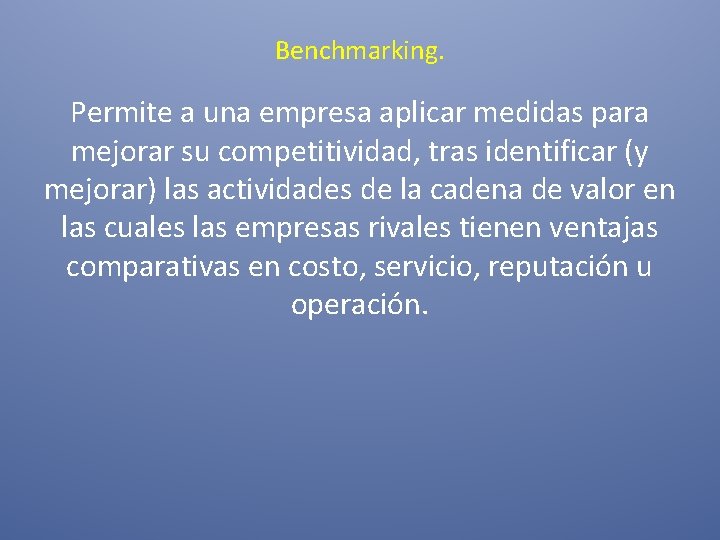 Benchmarking.

Permite a una empresa aplicar medidas para mejorar su competitividad, tras identificar (y mejorar) las actividades de la cadena de valor en las cuales las empresas rivales tienen ventajas comparativas en costo, servicio, reputación u operación.